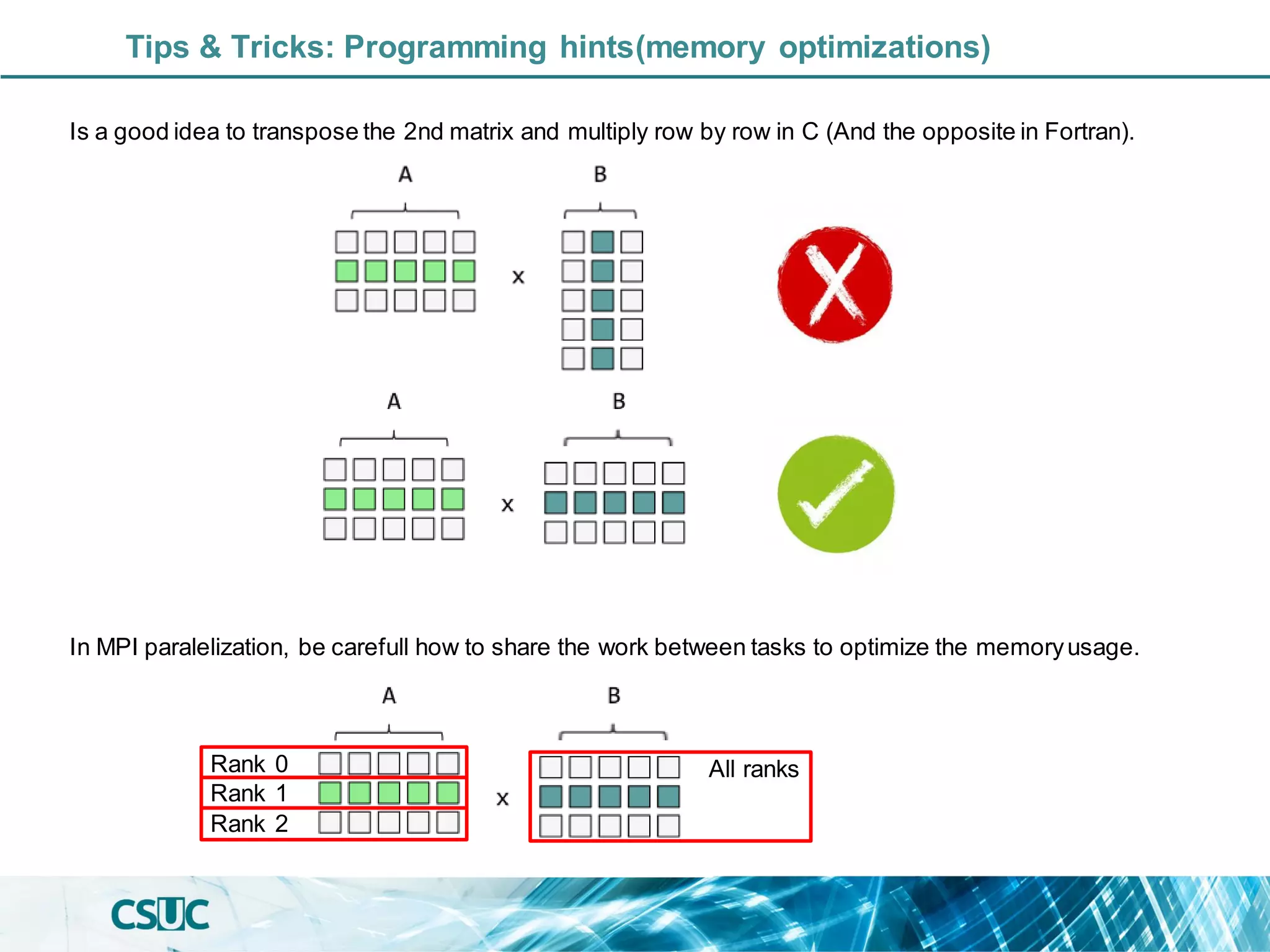 Tips & Tricks: Programming hints(memory optimizations)

Is a good idea to transpose the 2nd matrix and multiply row by row in C (And the opposite in Fortran).

A

B

x

A

B

x

In MPI paralelization, be carefull how to share the work between tasks to optimize the memory usage.

A

B

Rank 0

Rank 1

Rank 2

x

All ranks

CSUC